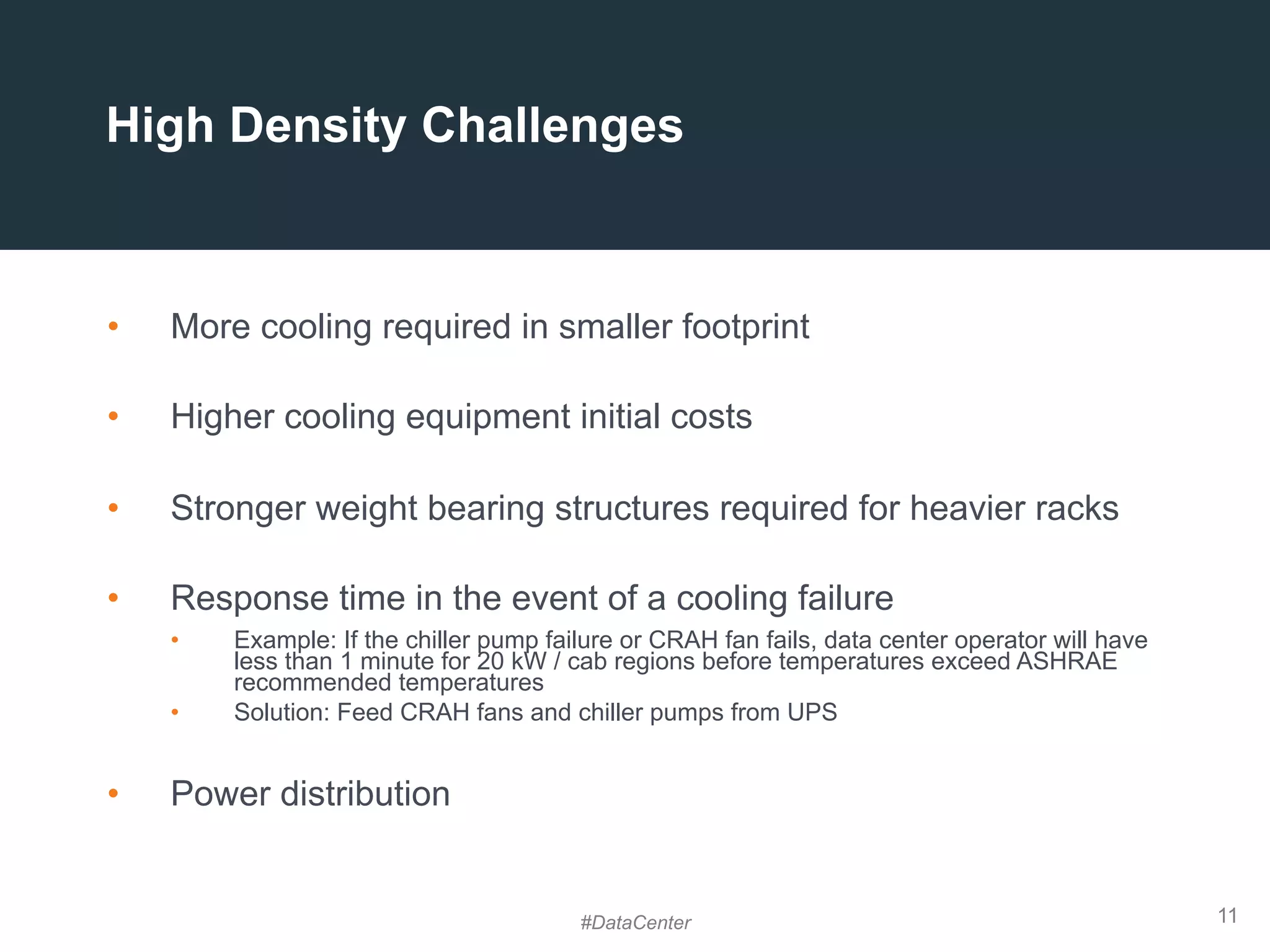 High Density Challenges

• More cooling required in smaller footprint

• Higher cooling equipment initial costs

• Stronger weight bearing structures required for heavier racks

• Response time in the event of a cooling failure

• Example: If the chiller pump failure or CRAH fan fails, data center operator will have less than 1 minute for 20 kW / cab regions before temperatures exceed ASHRAE recommended temperatures

• Solution: Feed CRAH fans and chiller pumps from UPS

• Power distribution

#DataCenter

11